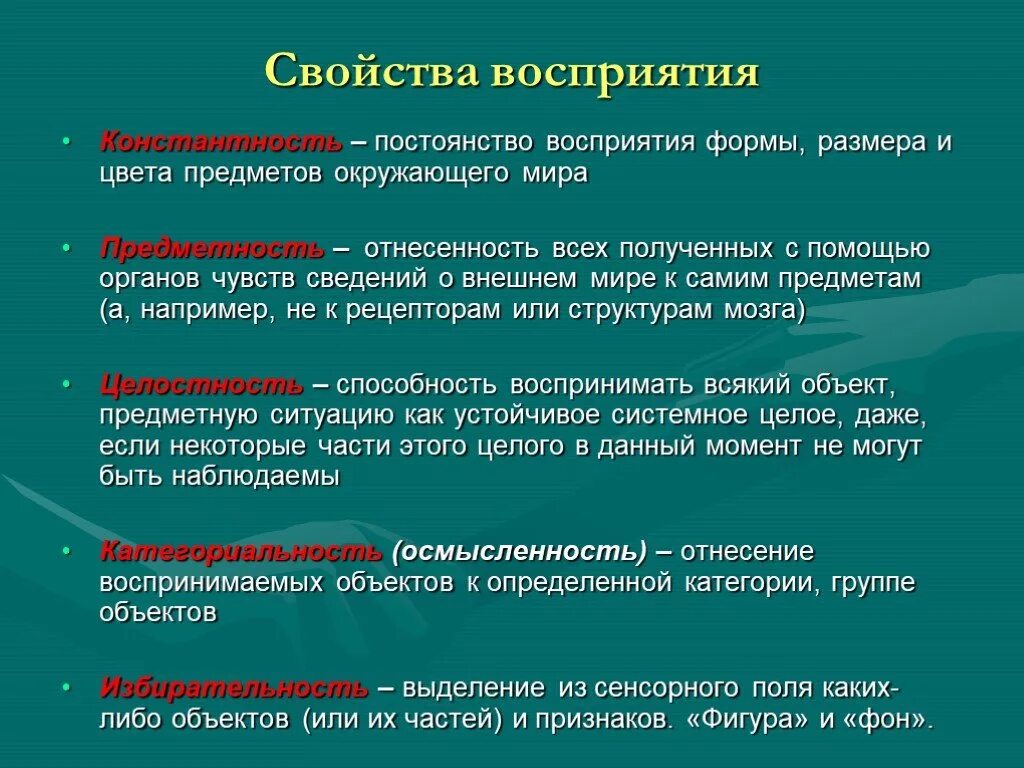 Свойства восприятия

• Константность – постоянство восприятия формы, размера и цвета предметов окружающего мира

• Предметность – отнесенность всех полученных с помощью органов чувств сведений о внешнем мире к самим предметам (а, например, не к рецепторам или структурам мозга)

• Целостность – способность воспринимать всякий объект, предметную ситуацию как устойчивое системное целое, даже, если некоторые части этого целого в данный момент не могут быть наблюдаемы

• Категориальность (осмысленность) – отнесение воспринимаемых объектов к определенной категории, группе объектов

• Избирательность – выделение из сенсорного поля каких-либо объектов (или их частей) и признаков. «Фигура» и «фон».